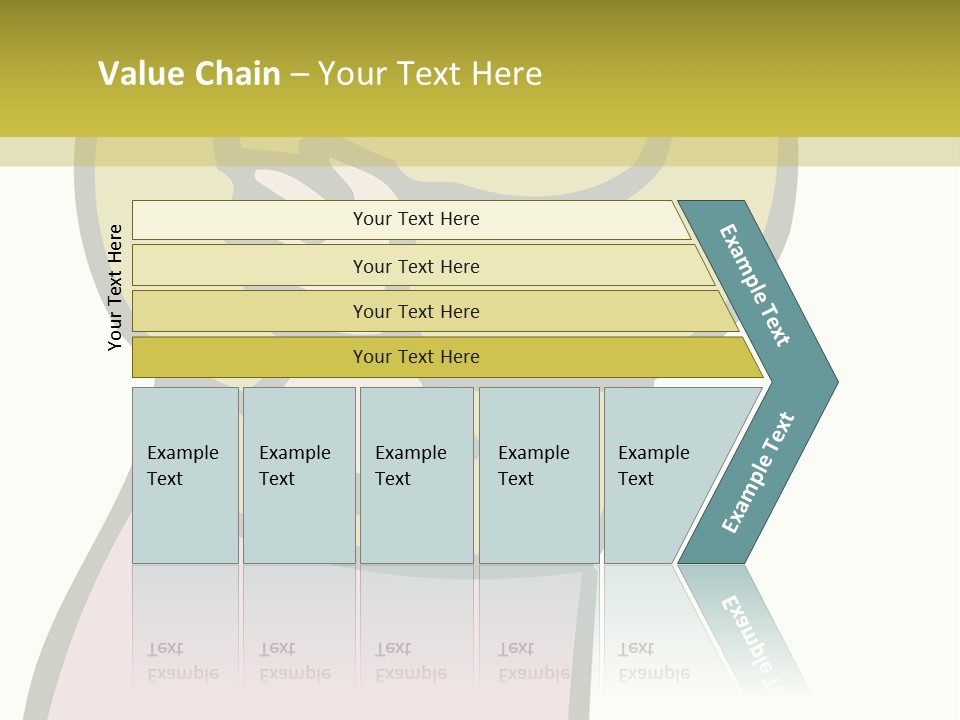 Value Chain – Your Text Here

Your Text Here

Your Text Here

Your Text Here

Your Text Here

Your Text Here

Example Text

Example Text

Example Text

Example Text

Example Text

Example Text

Example Text